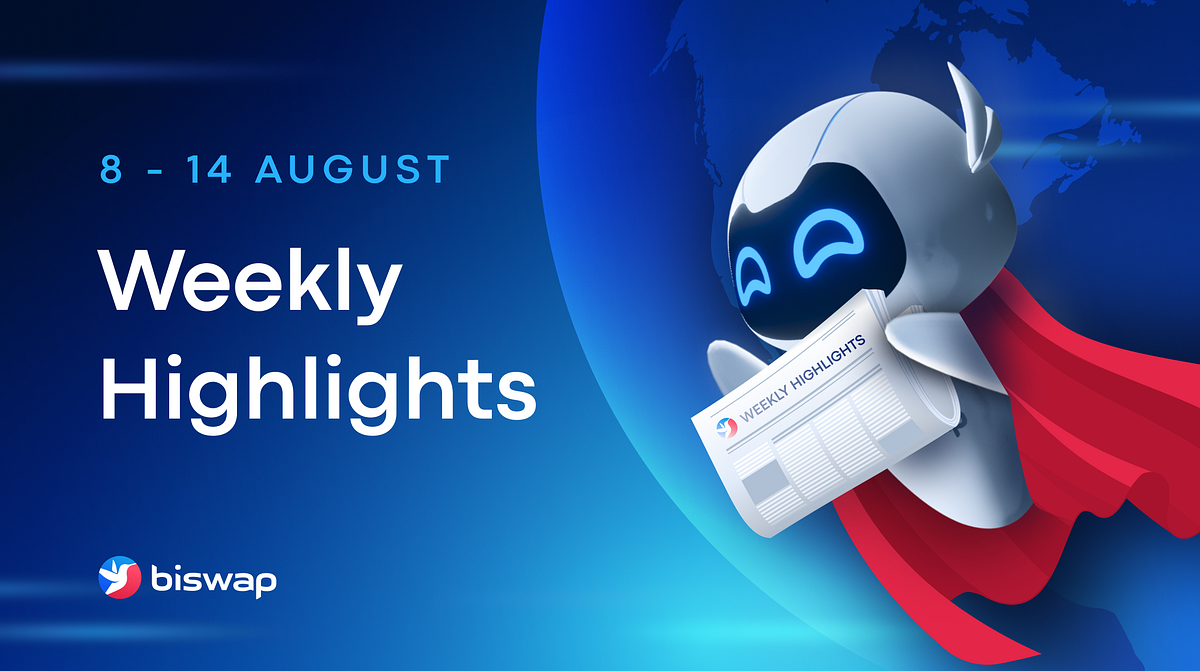 8 - 14 AUGUST

Weekly Highlights

WEEKLY HIGHLIGHTS

biswap